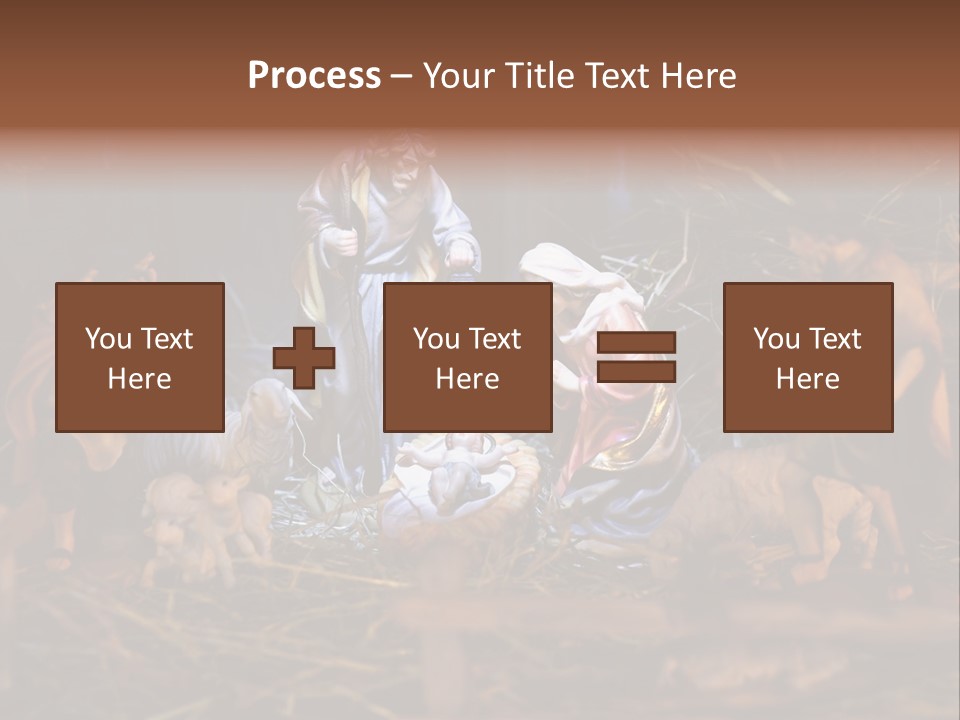 Process – Your Title Text Here

You Text Here

You Text Here

You Text Here